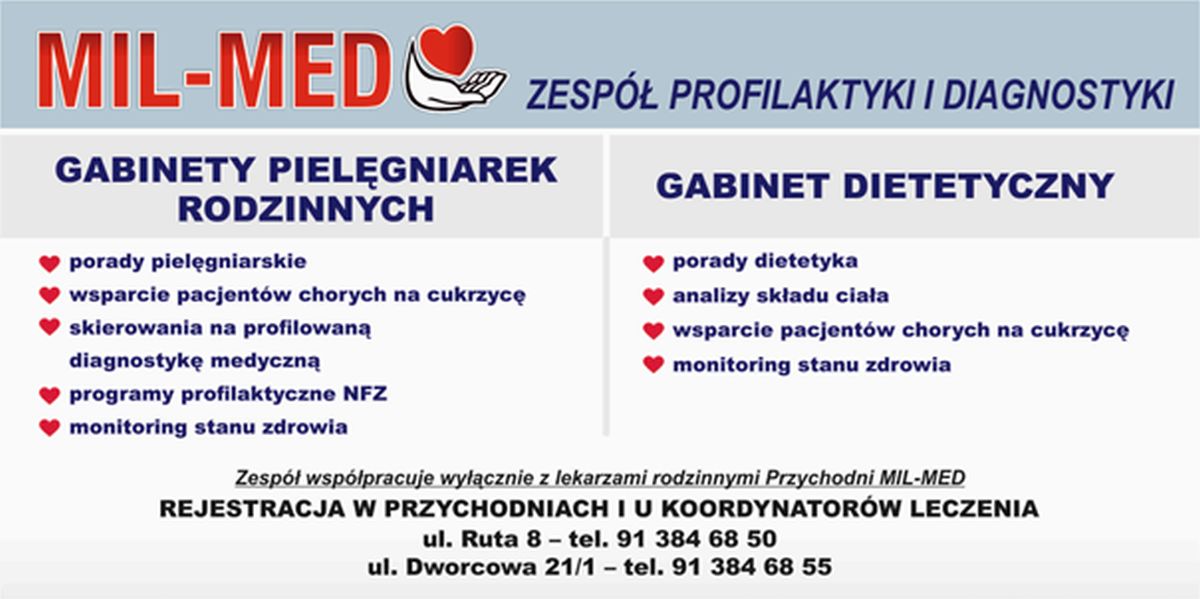 MIL-MED

ZESPÓŁ PROFILAKTYKI I DIAGNOSTYKI

GABINETY PIELĘGNIAREK RODZINNYCH

porady pielęgniarskie
wsparcie pacjentów chorych na cukrzycę
skierowania na profilowaną diagnostykę medyczną
programy profilaktyczne NFZ
monitoring stanu zdrowia

GABINET DIETETYCZNY

porady dietetyka
analizy składu ciała
wsparcie pacjentów chorych na cukrzycę
monitoring stanu zdrowia

Zespół współpracuje wyłącznie z lekarzami rodzinnymi Przychodni MIL-MED

REJESTRACJA W PRZYCHODNIACH I U KOORDYNATORÓW LECZENIA
ul. Ruta 8 – tel. 91 384 68 50
ul. Dworcowa 21/1 – tel. 91 384 68 55